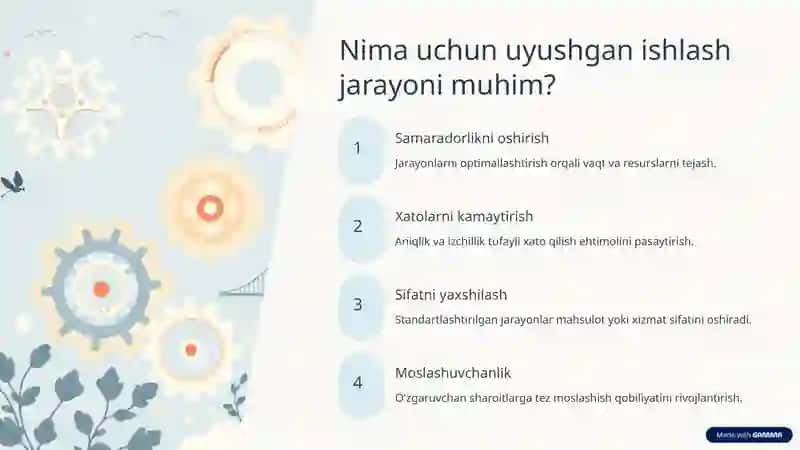 Nima uchun uyushgan ishlash jarayoni muhim?

1
Samaradorlikni oshirish
Jarayonlarni optimallashtirish orqali vaqt va resurslarni tejash.

2
Xatolarni kamaytirish
Aniqlik va izchillik tufayli xato qilish ehtimolini pasaytirish.

3
Sifatni yaxshilash
Standartlashtirilgan jarayonlar mahsulot yoki xizmat sifatini oshiradi.

4
Moslashuvchanlik
O'zgaruvchan sharoitlarga tez moslashish qobiliyatini rivojlantirish.

Made with GAMMA